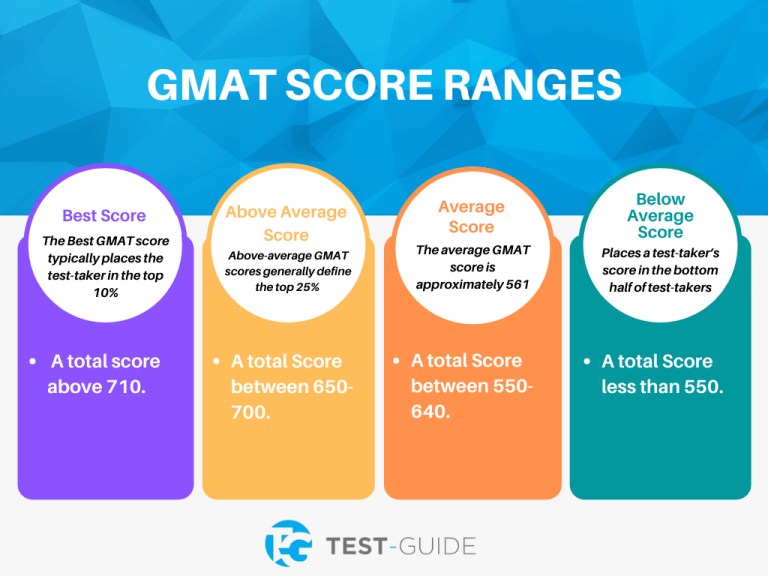 GMAT SCORE RANGES

Best Score

The Best GMAT score typically places the test-taker in the top 10%

• A total score above 710.

Above Average Score

Above-average GMAT scores generally define the top 25%

• A total Score between 650-700.

Average Score

The average GMAT score is approximately 561

• A total Score between 550-640.

Below Average Score

Places a test-taker's score in the bottom half of test-takers

• A total Score less than 550.

TG TEST-GUIDE